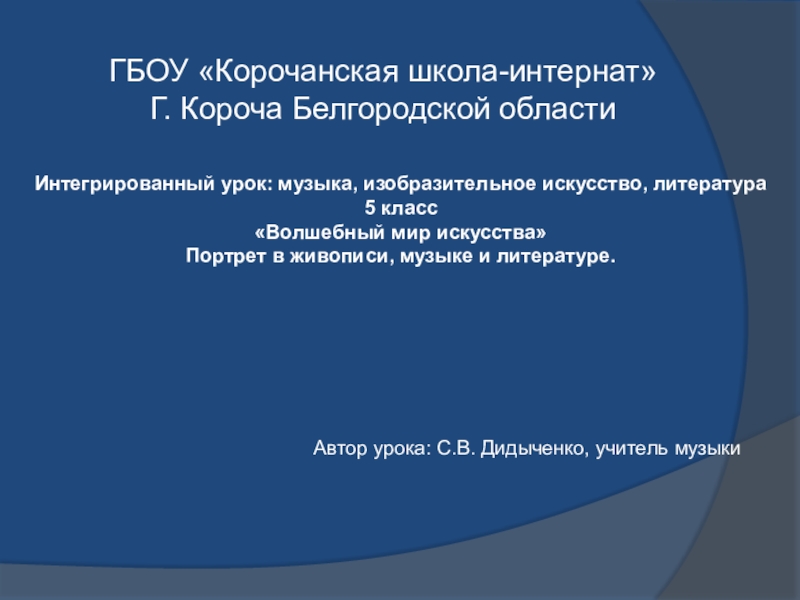 ГБОУ «Корочанская школа-интернат»
Г. Короча Белгородской области

Интегрированный урок: музыка, изобразительное искусство, литература
5 класс
«Волшебный мир искусства»
Портрет в живописи, музыке и литературе.

Автор урока: С.В. Дидыченко, учитель музыки